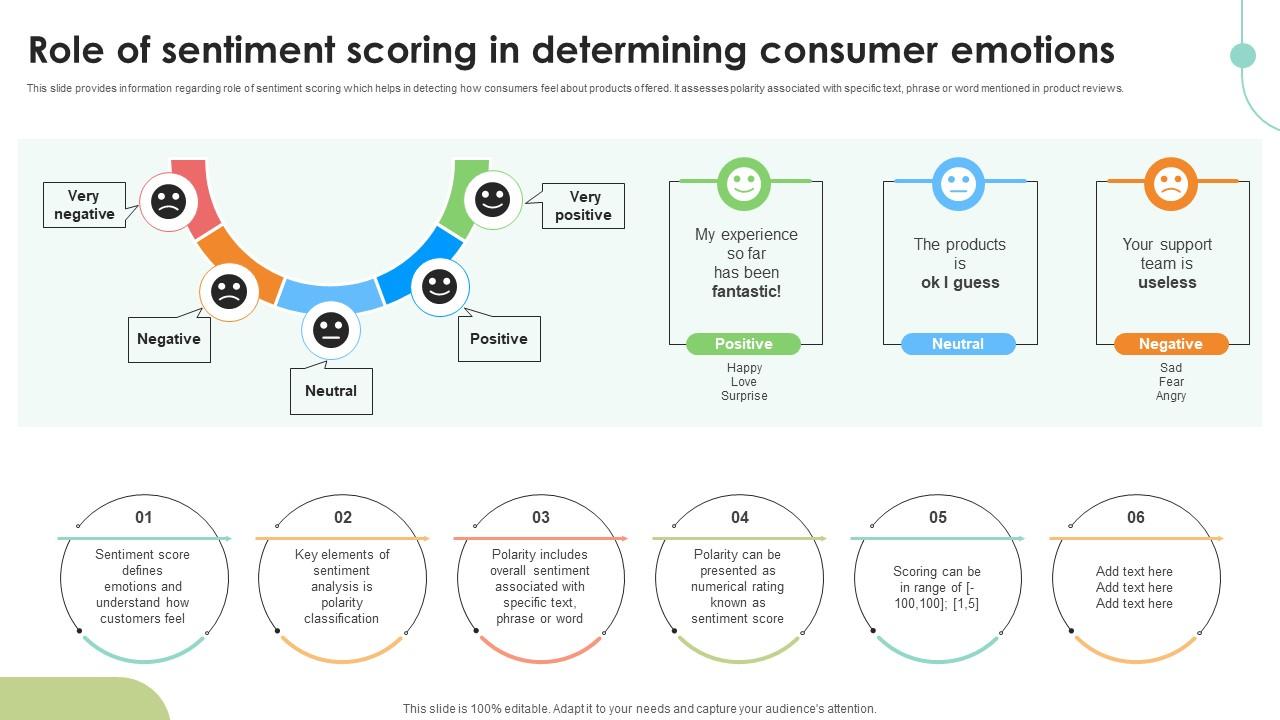 Role of sentiment scoring in determining consumer emotions

This slide provides information regarding role of sentiment scoring which helps in detecting how consumers feel about products offered. It assesses polarity associated with specific text, phrase or word mentioned in product reviews.

Very negative

Negative

Neutral

Positive

Very positive

My experience so far has been fantastic!

Positive

Happy
Love
Surprise

The products is ok I guess

Neutral

Your support team is useless

Negative

Sad
Fear
Angry

01

Sentiment score defines emotions and understand how customers feel

02

Key elements of sentiment analysis is polarity classification

03

Polarity includes overall sentiment associated with specific text, phrase or word

04

Polarity can be presented as numerical rating known as sentiment score

05

Scoring can be in range of [-100,100]; [1,5]

06

Add text here
Add text here
Add text here

This slide is 100% editable. Adapt it to your needs and capture your audience's attention.